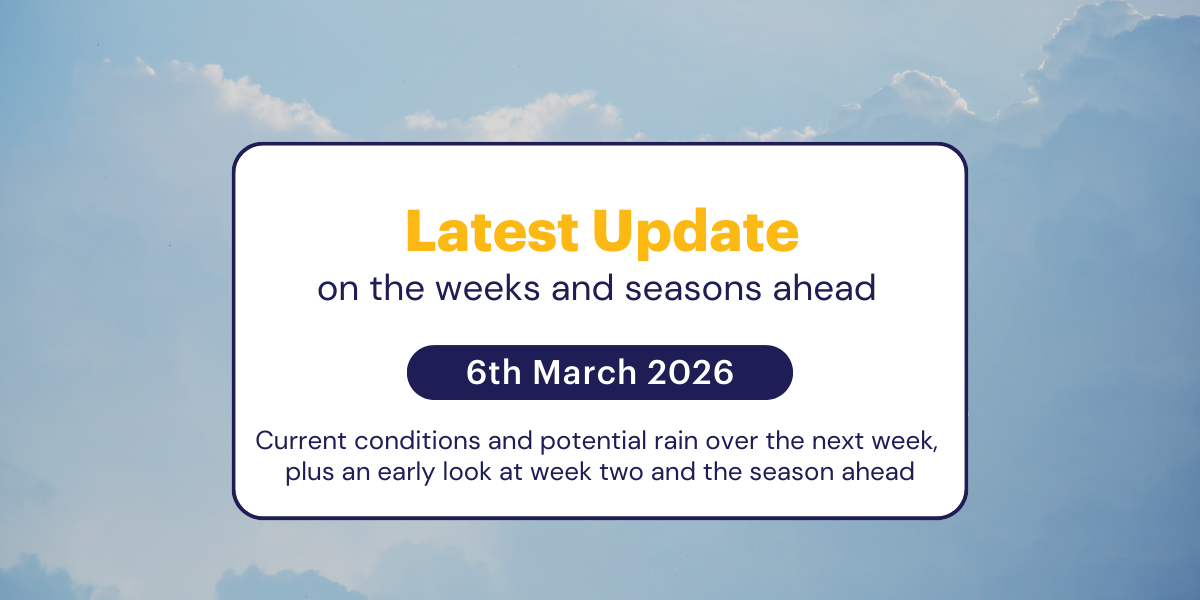 Latest Update
on the weeks and seasons ahead

6th March 2026

Current conditions and potential rain over the next week, plus an early look at week two and the season ahead